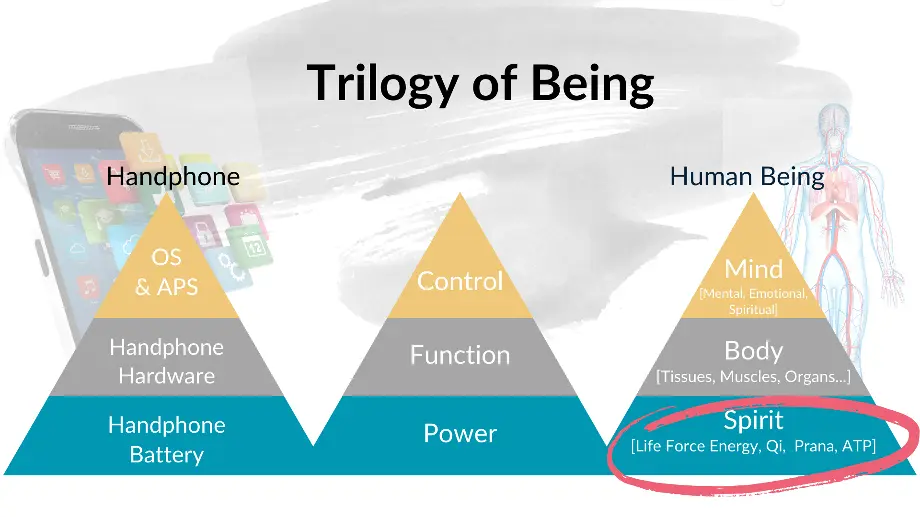 Trilogy of Being

Handphone

OS & APS

Handphone Hardware

Handphone Battery

Control

Function

Power

Human Being

Mind
[Mental, Emotional, Spiritual]

Body
[Tissues, Muscles, Organs...]

Spirit
[Life Force Energy, Qi, Prana, ATP]